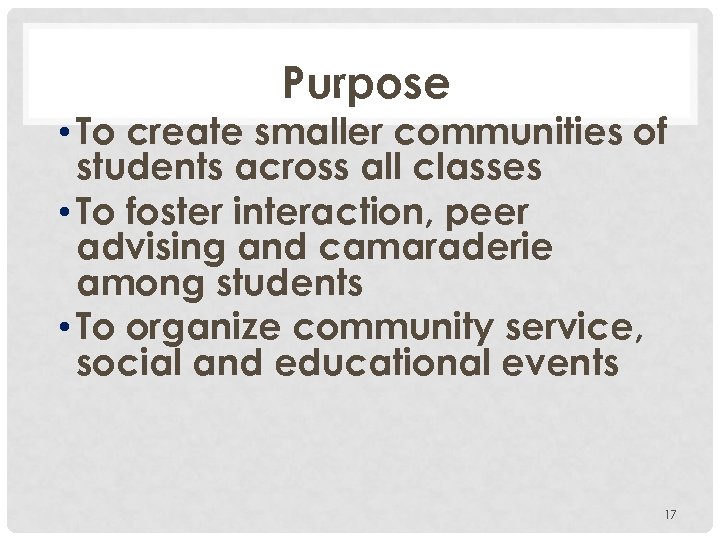 Purpose

• To create smaller communities of students across all classes
• To foster interaction, peer advising and camaraderie among students
• To organize community service, social and educational events

17